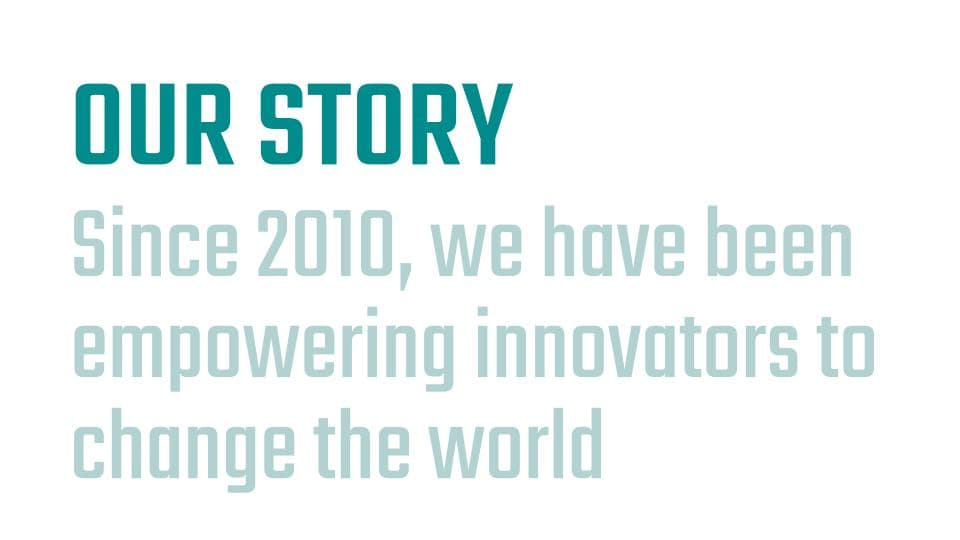 OUR STORY

Since 2010, we have been empowering innovators to change the world